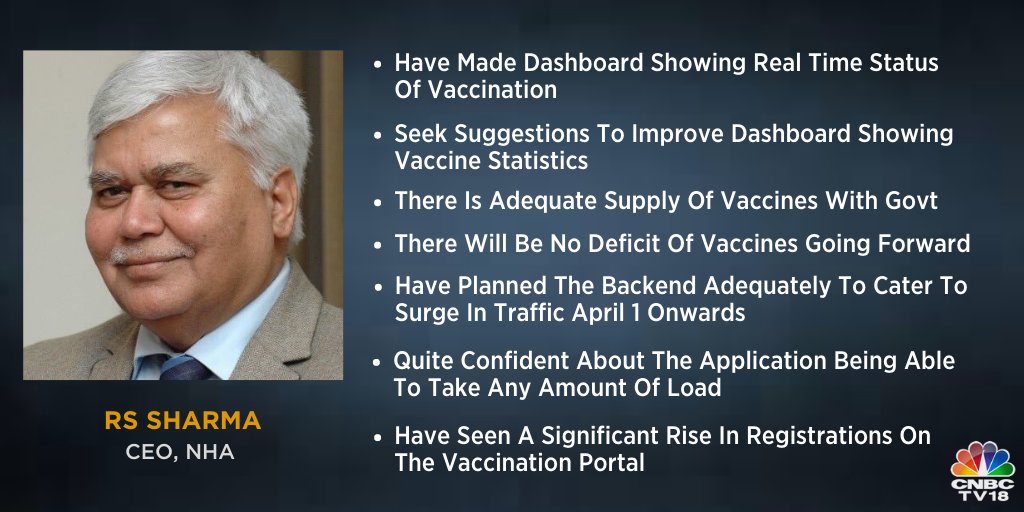 RS SHARMA
CEO, NHA

• Have Made Dashboard Showing Real Time Status Of Vaccination

• Seek Suggestions To Improve Dashboard Showing Vaccine Statistics

• There Is Adequate Supply Of Vaccines With Govt

• There Will Be No Deficit Of Vaccines Going Forward

• Have Planned The Backend Adequately To Cater To Surge In Traffic April 1 Onwards

• Quite Confident About The Application Being Able To Take Any Amount Of Load

• Have Seen A Significant Rise In Registrations On The Vaccination Portal

CNBC TV18